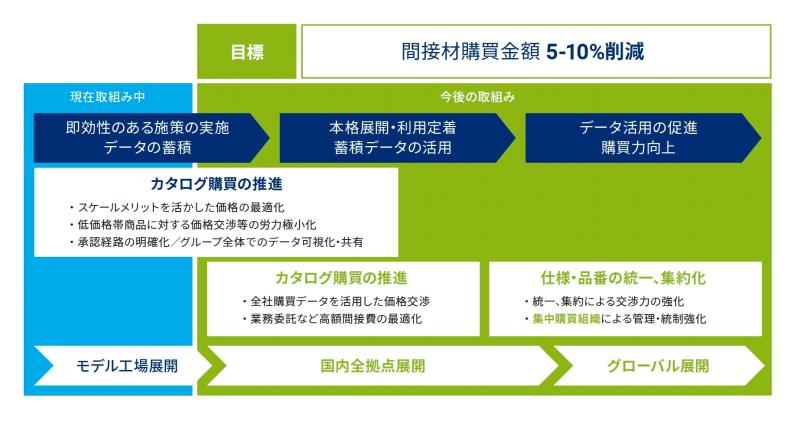 目標

間接材購買金額 5-10%削減

現在取組み中

今後の取組み

即効性のある施策の実施
データの蓄積

本格展開・利用定着
蓄積データの活用

データ活用の促進
購買力向上

カタログ購買の推進

・スケールメリットを活かした価格の最適化
・低価格帯商品に対する価格交渉等の労力極小化
・承認経路の明確化／グループ全体でのデータ可視化・共有

カタログ購買の推進

・全社購買データを活用した価格交渉
・業務委託など高額間接費の最適化

仕様・品番の統一、集約化

・統一、集約による交渉力の強化
・集中購買組織による管理・統制強化

モデル工場展開

国内全拠点展開

グローバル展開